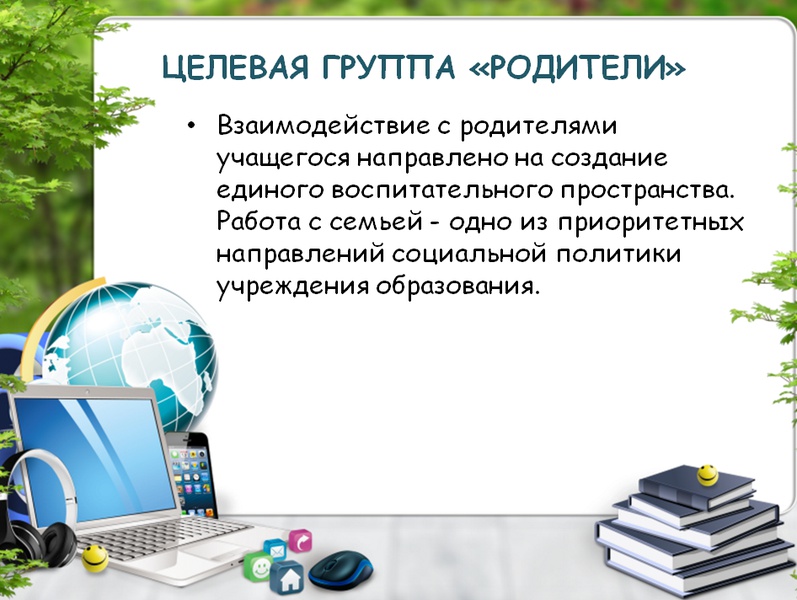 ЦЕЛЕВАЯ ГРУППА «РОДИТЕЛИ»

• Взаимодействие с родителями учащегося направлено на создание единого воспитательного пространства. Работа с семьей - одно из приоритетных направлений социальной политики учреждения образования.